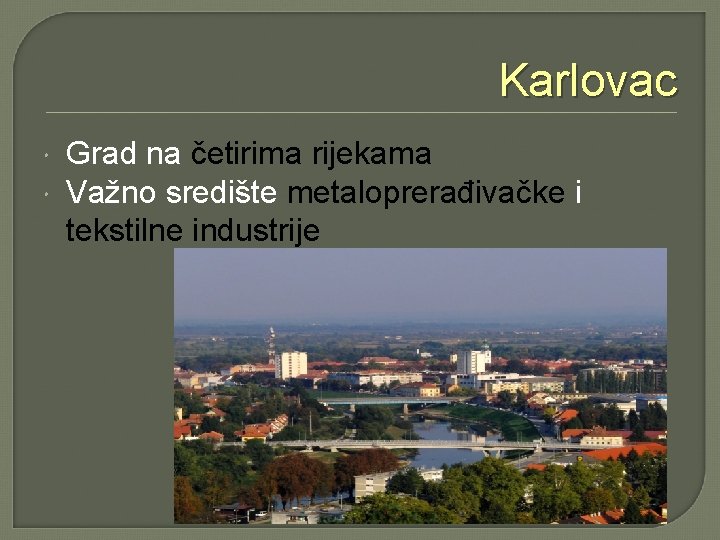 Karlovac

Grad na četirima rijekama
Važno središte metaloprerađivačke i tekstilne industrije